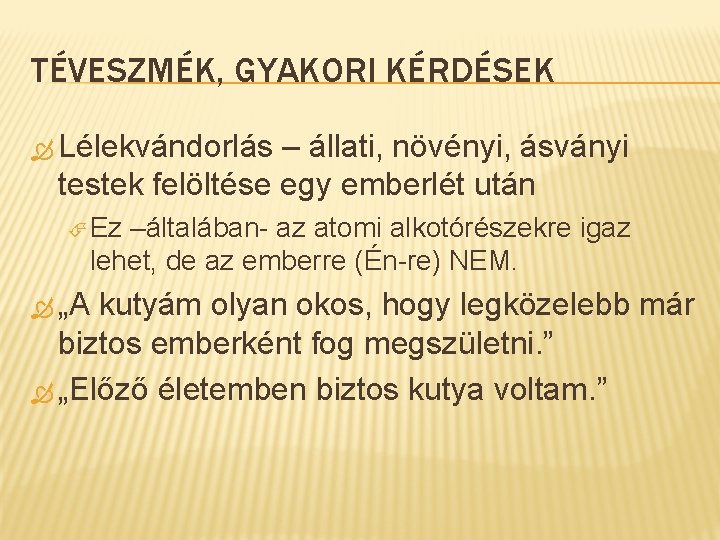 TÉVESZMÉK, GYAKORI KÉRDÉSEK

Lélekvándorlás – állati, növényi, ásványi testek felöltése egy emberlét után

Ez –általában- az atomi alkotórészekre igaz lehet, de az emberre (Én-re) NEM.

„A kutyám olyan okos, hogy legközelebb már biztos emberként fog megszületni.”

„Előző életemben biztos kutya voltam.”